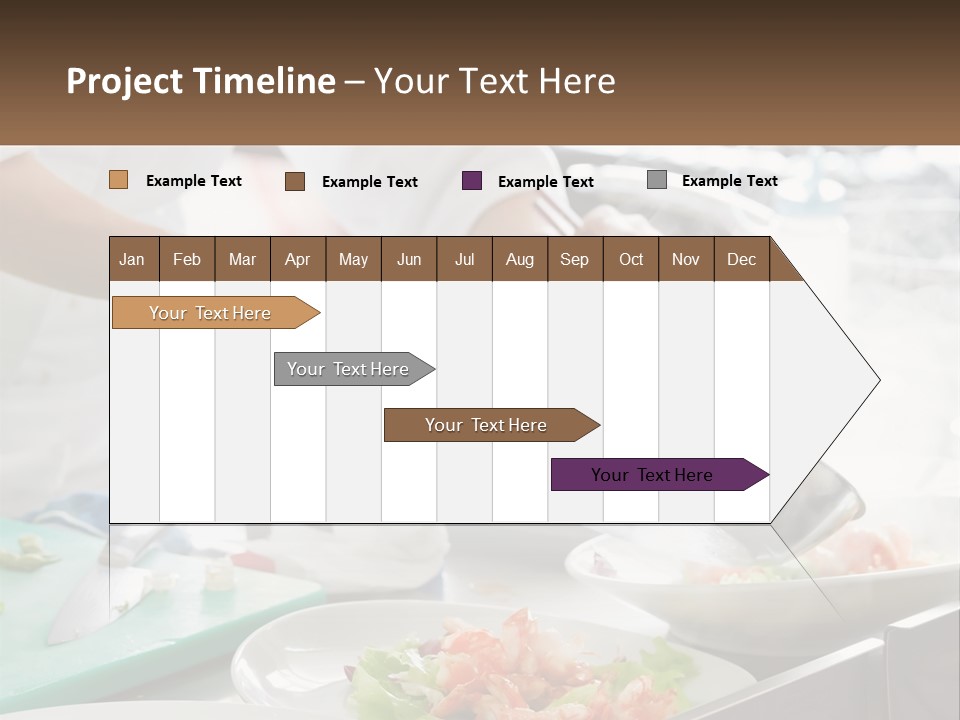 Project Timeline – Your Text Here

Example Text Example Text Example Text Example Text

| Jan | Feb | Mar | Apr | May | Jun | Jul | Aug | Sep | Oct | Nov | Dec |
|---|---|---|---|---|---|---|---|---|---|---|---|

Your Text Here

Your Text Here

Your Text Here

Your Text Here